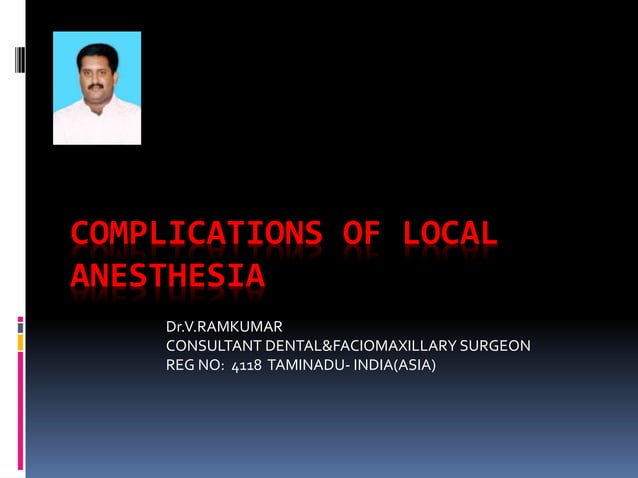 COMPLICATIONS OF LOCAL ANESTHESIA

Dr.V.RAMKUMAR
CONSULTANT DENTAL&FACIOMAXILLARY SURGEON
REG NO: 4118 TAMINADU- INDIA(ASIA)